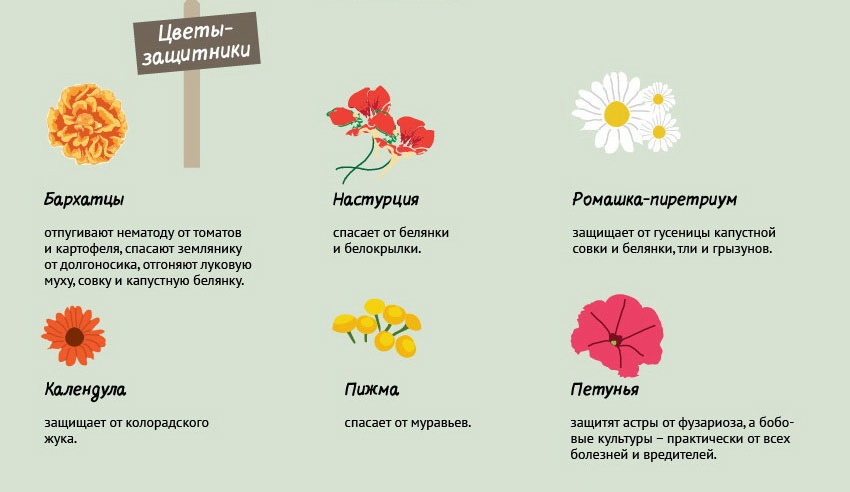 Цветы-защитники

Бархатцы

отпугивают нематоду от томатов и картофеля, спасают землянику от долгоносика, отгоняют луковую муху, совку и капустную белянку.

Настурция

спасает от белянки и белокрылки.

Ромашка-пиретриум

защищает от гусеницы капустной совки и белянки, тли и грызунов.

Календула

защищает от колорадского жука.

Пижма

спасает от муравьев.

Петунья

защитят астры от фузариоза, а бобовые культуры – практически от всех болезней и вредителей.